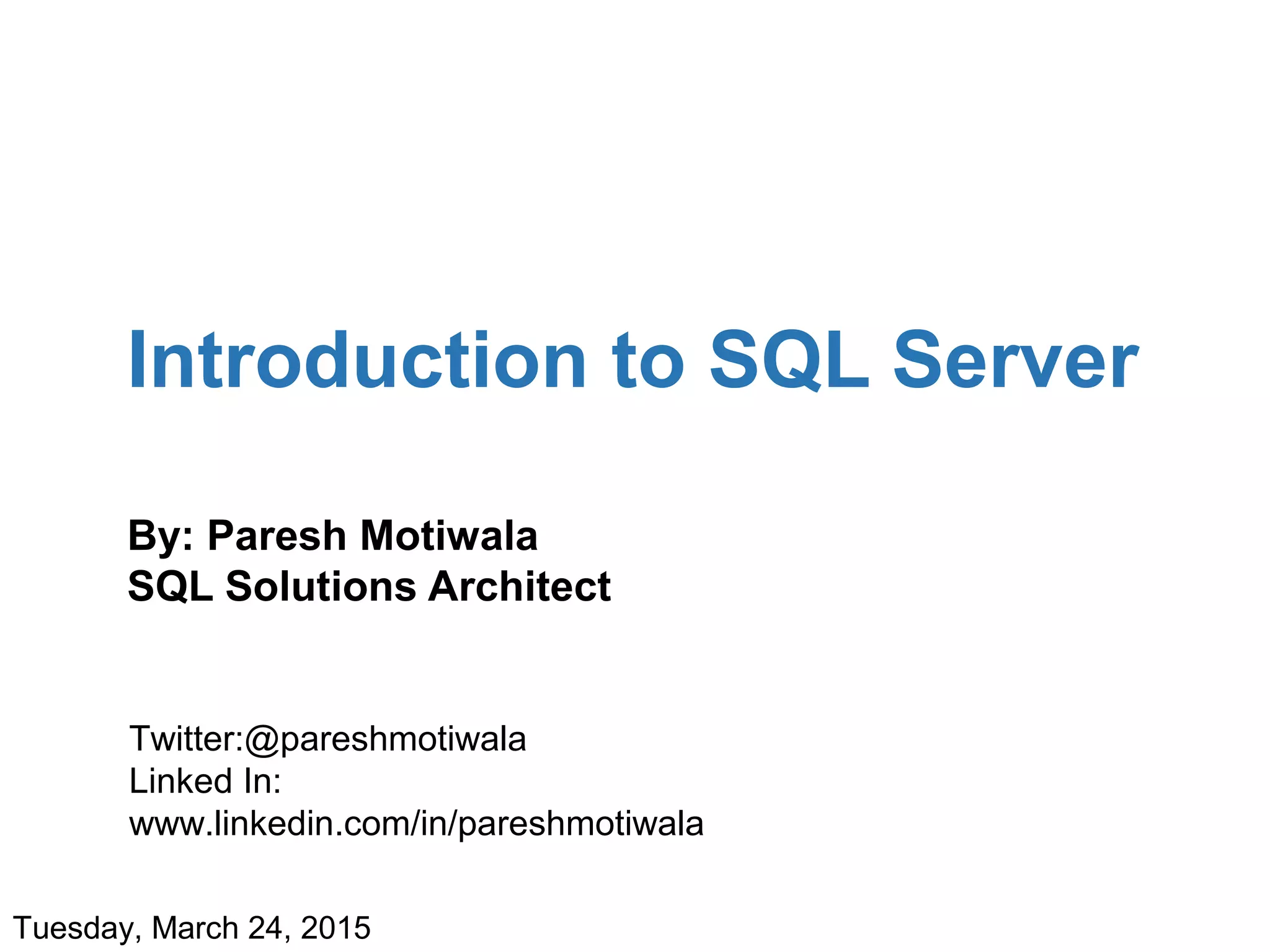 Introduction to SQL Server

By: Paresh Motiwala
SQL Solutions Architect

Twitter:@pareshmotiwala
Linked In:
www.linkedin.com/in/pareshmotiwala

Tuesday, March 24, 2015